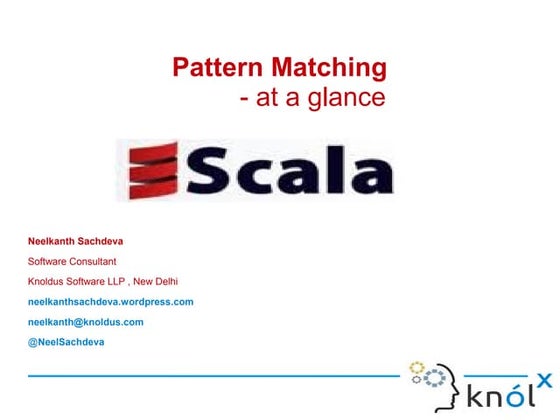 Pattern Matching
- at a glance

Scala

Neelkanth Sachdeva

Software Consultant

Knoldus Software LLP , New Delhi

neelkanthsachdeva.wordpress.com

neelkanth@knoldus.com

@NeelSachdeva

knólx